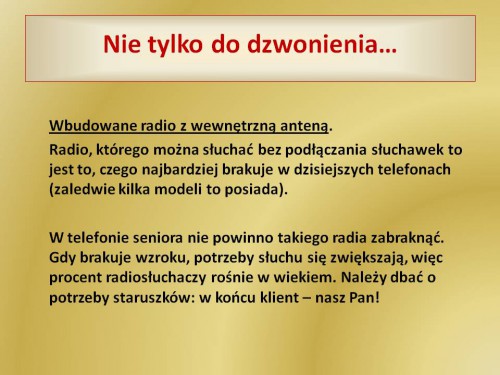 Nie tylko do dzwonienia…

Wbudowane radio z wewnętrzną anteną.

Radio, którego można słuchać bez podłączania słuchawek to jest to, czego najbardziej brakuje w dzisiejszych telefonach (zaledwie kilka modeli to posiada).

W telefonie seniora nie powinno takiego radia zabraknąć. Gdy brakuje wzroku, potrzeby słuchu się zwiększają, więc procent radiosłuchaczy rośnie w wiekiem. Należy dbać o potrzeby staruszków: w końcu klient – nasz Pan!